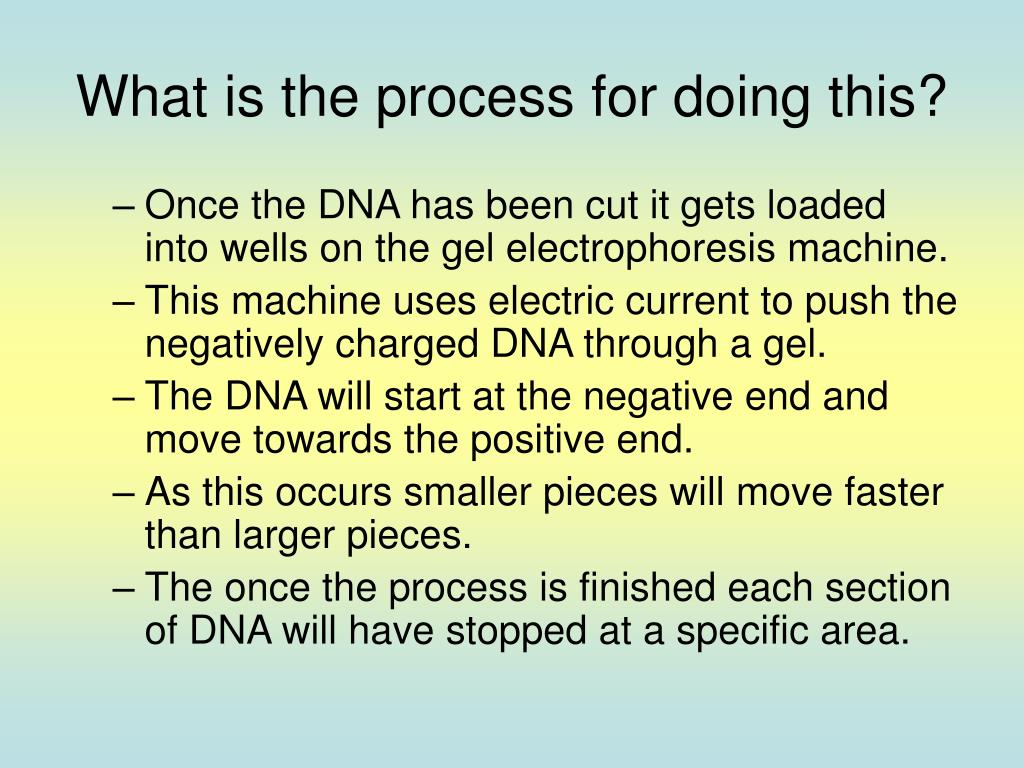 What is the process for doing this?

– Once the DNA has been cut it gets loaded into wells on the gel electrophoresis machine.
– This machine uses electric current to push the negatively charged DNA through a gel.
– The DNA will start at the negative end and move towards the positive end.
– As this occurs smaller pieces will move faster than larger pieces.
– The once the process is finished each section of DNA will have stopped at a specific area.